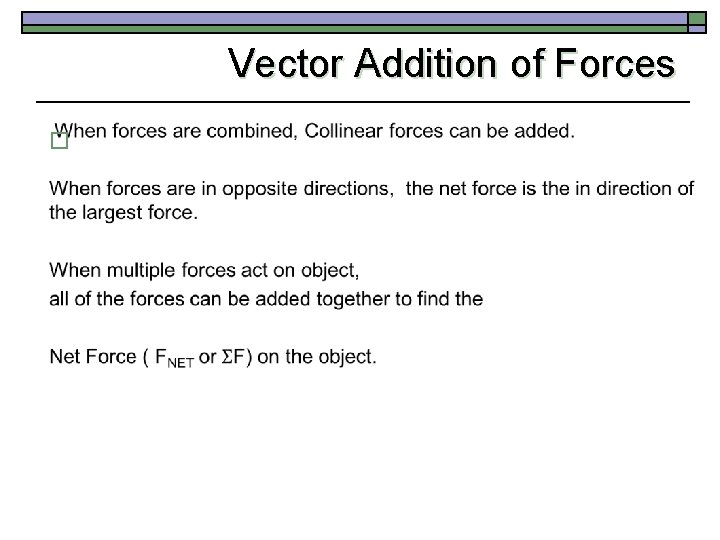 Vector Addition of Forces

When forces are combined, Collinear forces can be added.

When forces are in opposite directions, the net force is the in direction of the largest force.

When multiple forces act on object,
all of the forces can be added together to find the

Net Force ( $F_{NET}$ or $\Sigma F$) on the object.